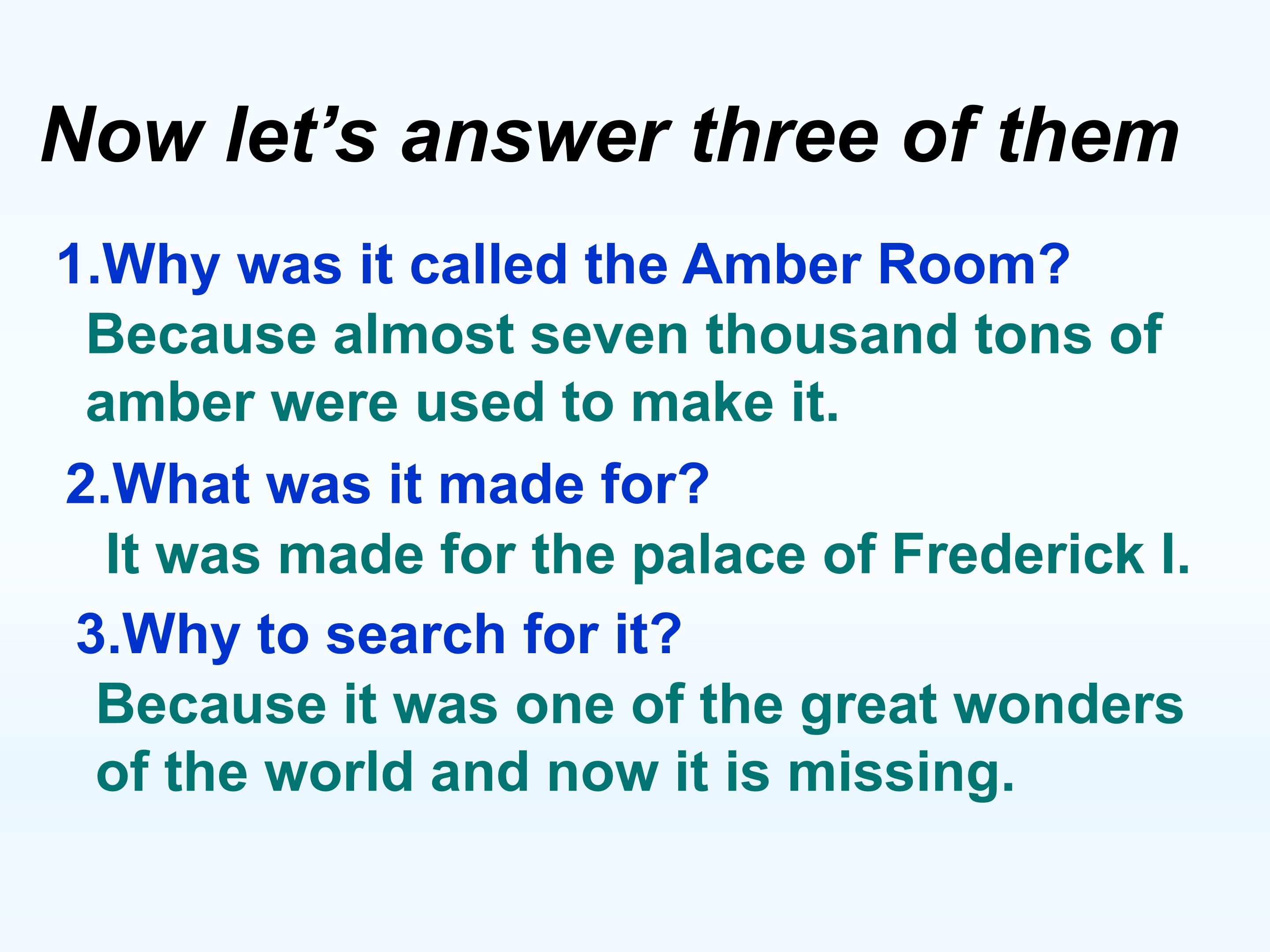 Now let’s answer three of them

1.Why was it called the Amber Room?

Because almost seven thousand tons of amber were used to make it.

2.What was it made for?

It was made for the palace of Frederick I.

3.Why to search for it?

Because it was one of the great wonders of the world and now it is missing.